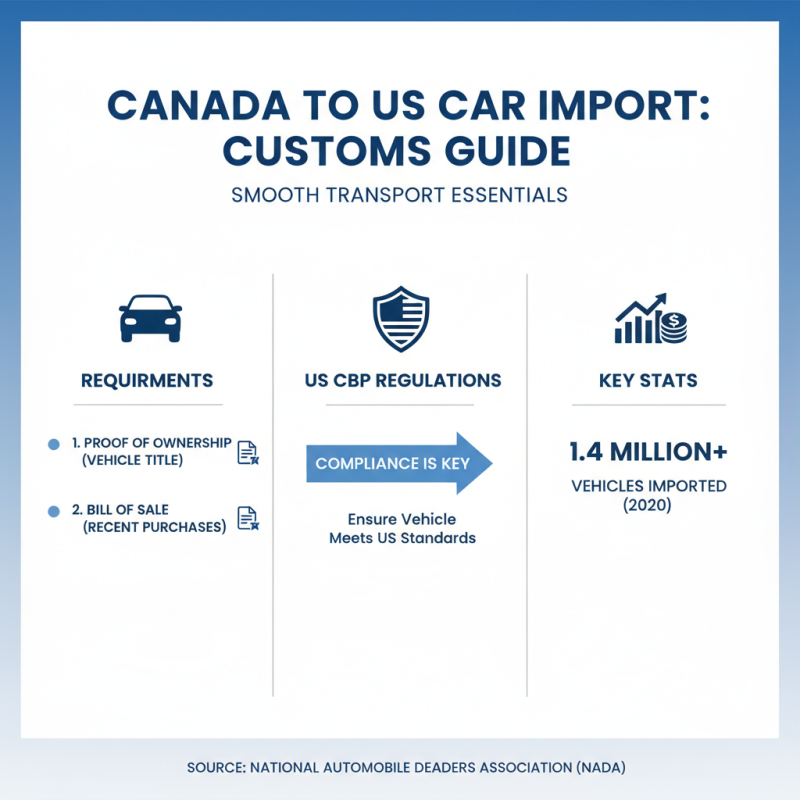 CANADA TO US CAR IMPORT: CUSTOMS GUIDE

SMOOTH TRANSPORT ESSENTIALS

REQUIRMENTS

1. PROOF OF OWNERSHIP (VEHICLE TITLE)

2. BILL OF SALE (RECENT PURCHASES)

US CBP REGULATIONS

COMPLIANCE IS KEY

Ensure Vehicle Meets US Standards

KEY STATS

1.4 MILLION+

VEHICLES IMPORTED (2020)

SOURCE: NATIONAL AUTOMOBILE DEADERS ASSOCIATION (NADA)